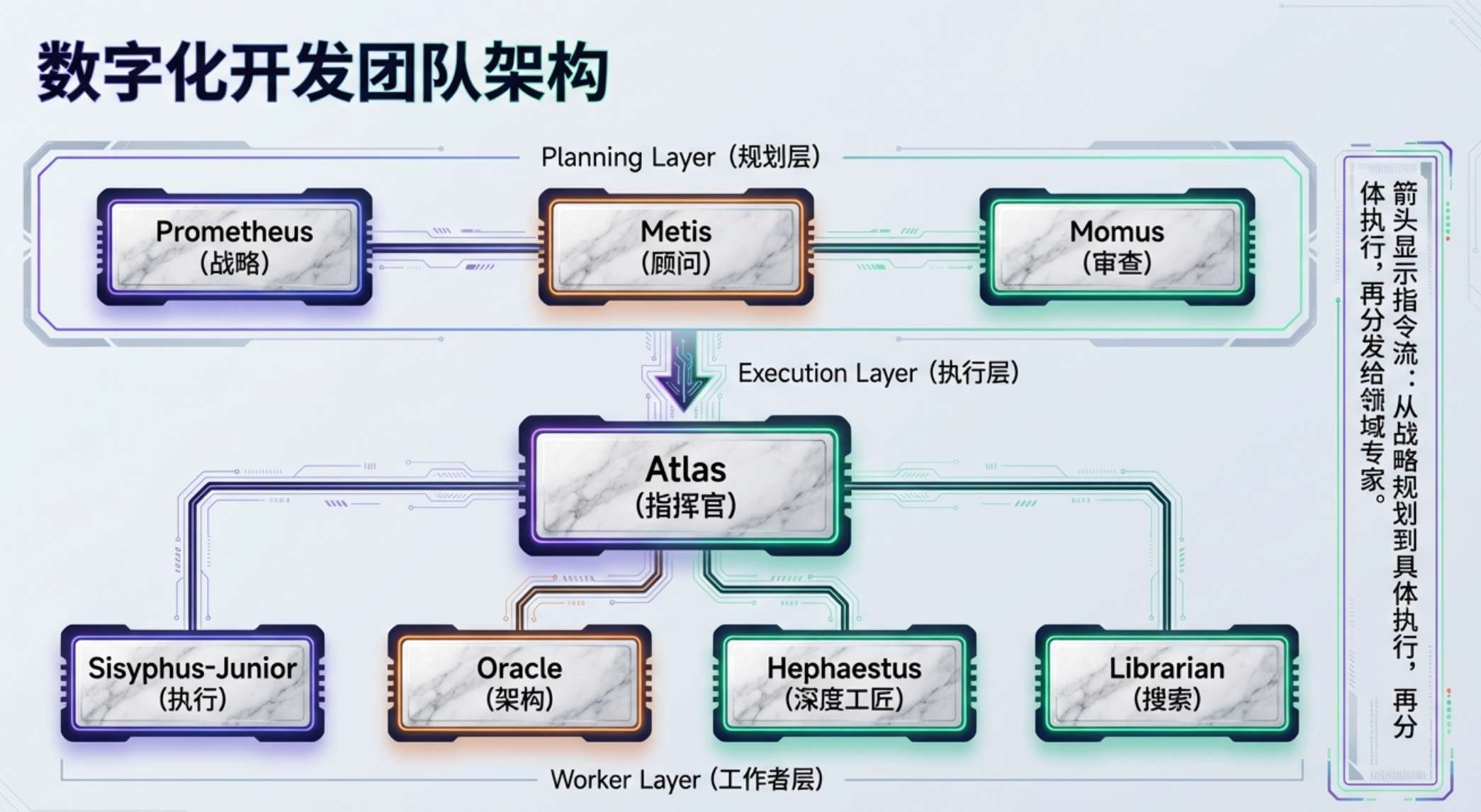 数字化开发团队架构

Planning Layer（规划层）

Prometheus
（战略）

Metis
（顾问）

Momus
（审查）

Execution Layer（执行层）

Atlas
（指挥官）

Sisyphus-Junior
（执行）

Oracle
（架构）

Hephaestus
（深度工匠）

Librarian
（搜索）

Worker Layer（工作者层）

箭头显示指令流：从战略规划到具体执行，再分体执行，再分发给领域专家。